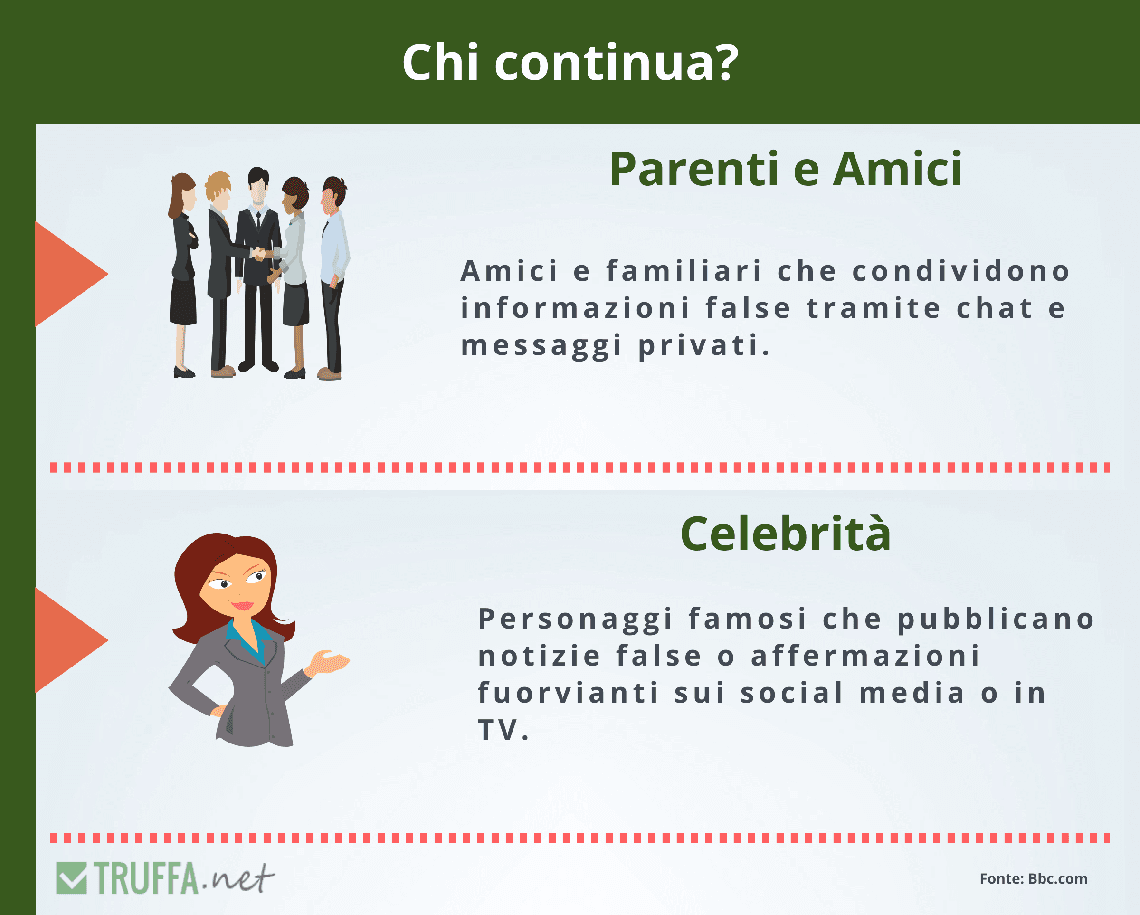 Chi continua?

Parenti e Amici

Amici e familiari che condividono informazioni false tramite chat e messaggi privati.

Celebrità

Personaggi famosi che pubblicano notizie false o affermazioni fuorvianti sui social media o in TV.

TRUFFA.net

Fonte: Bbc.com